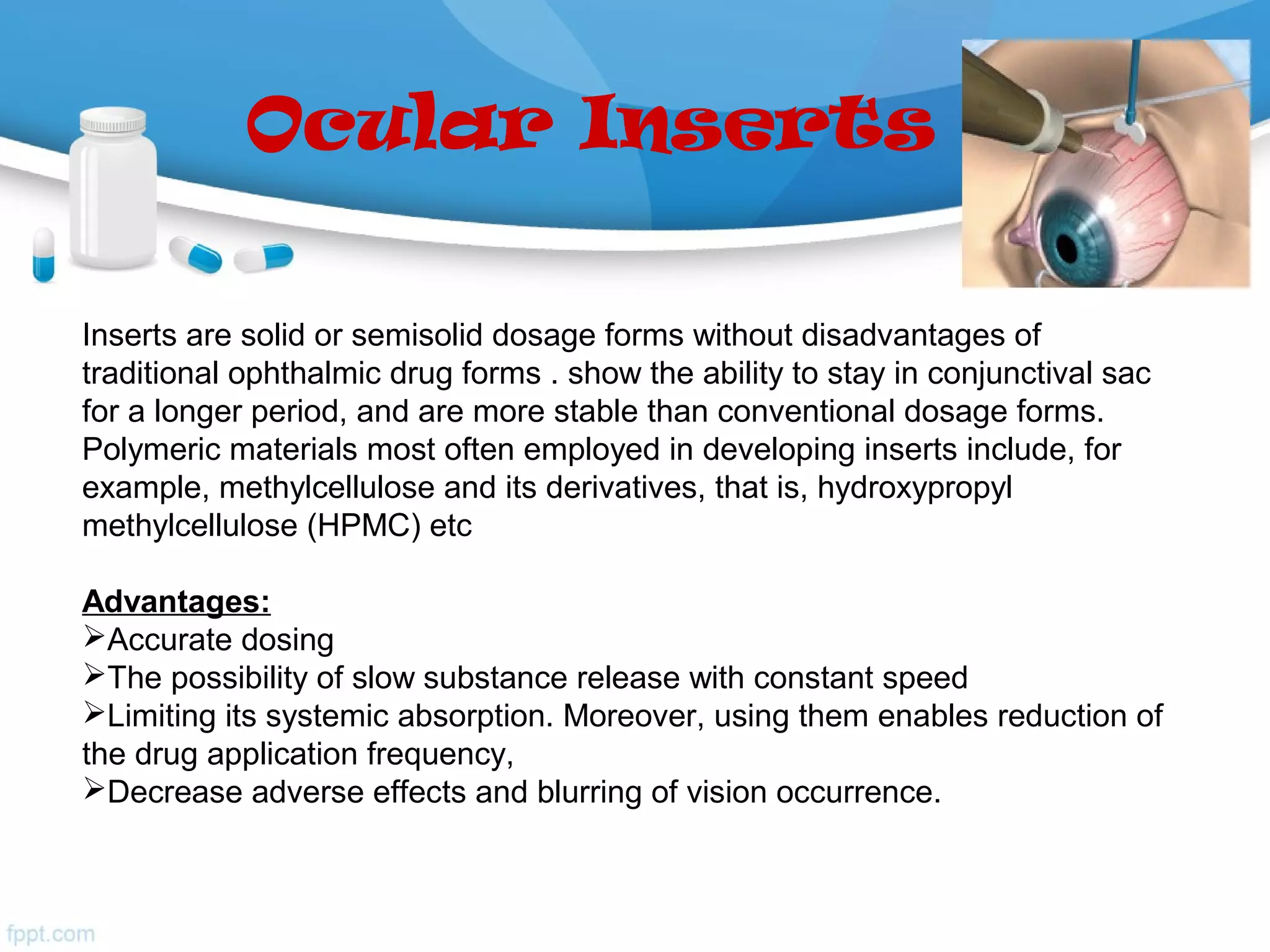 Ocular Inserts

Inserts are solid or semisolid dosage forms without disadvantages of traditional ophthalmic drug forms . show the ability to stay in conjunctival sac for a longer period, and are more stable than conventional dosage forms. Polymeric materials most often employed in developing inserts include, for example, methylcellulose and its derivatives, that is, hydroxypropyl methylcellulose (HPMC) etc

Advantages:
➢Accurate dosing
➢The possibility of slow substance release with constant speed
➢Limiting its systemic absorption. Moreover, using them enables reduction of the drug application frequency,
➢Decrease adverse effects and blurring of vision occurrence.

fppt.com